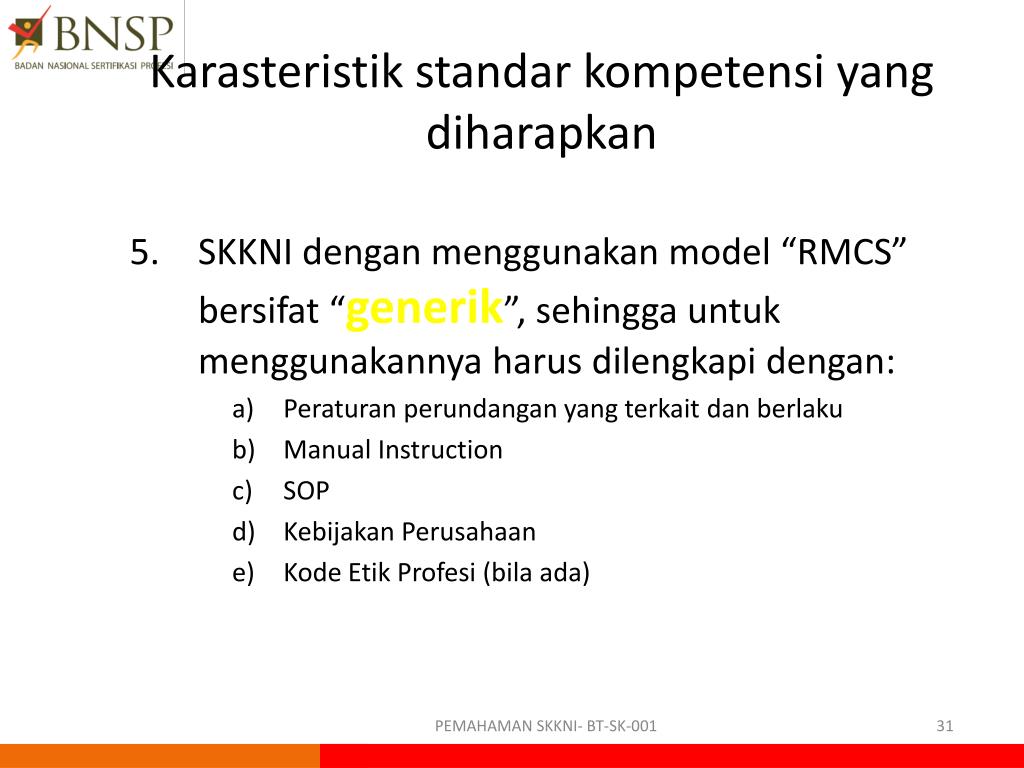 BNSP
BADAN NASIONAL SERTIFIKASI PROFESI

Karasteristik standar kompetensi yang diharapkan

5. SKKNI dengan menggunakan model “RMCS” bersifat “generik”, sehingga untuk menggunakannya harus dilengkapi dengan:
a) Peraturan perundangan yang terkait dan berlaku
b) Manual Instruction
c) SOP
d) Kebijakan Perusahaan
e) Kode Etik Profesi (bila ada)

PEMAHAMAN SKKNI- BT-SK-001
31